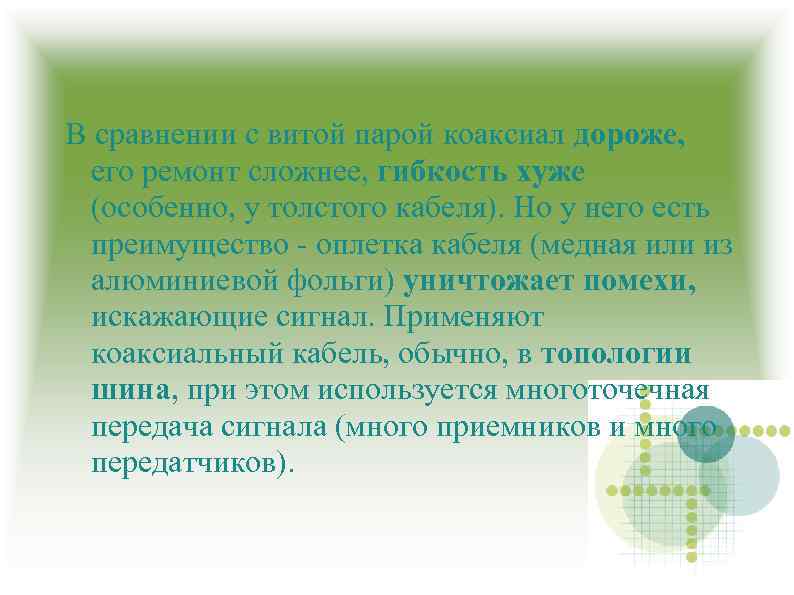 В сравнении с витой парой коаксиал дороже, его ремонт сложнее, гибкость хуже (особенно, у толстого кабеля). Но у него есть преимущество - оплетка кабеля (медная или из алюминиевой фольги) уничтожает помехи, искажающие сигнал. Применяют коаксиальный кабель, обычно, в топологии шина, при этом используется многоточечная передача сигнала (много приемников и много передатчиков).